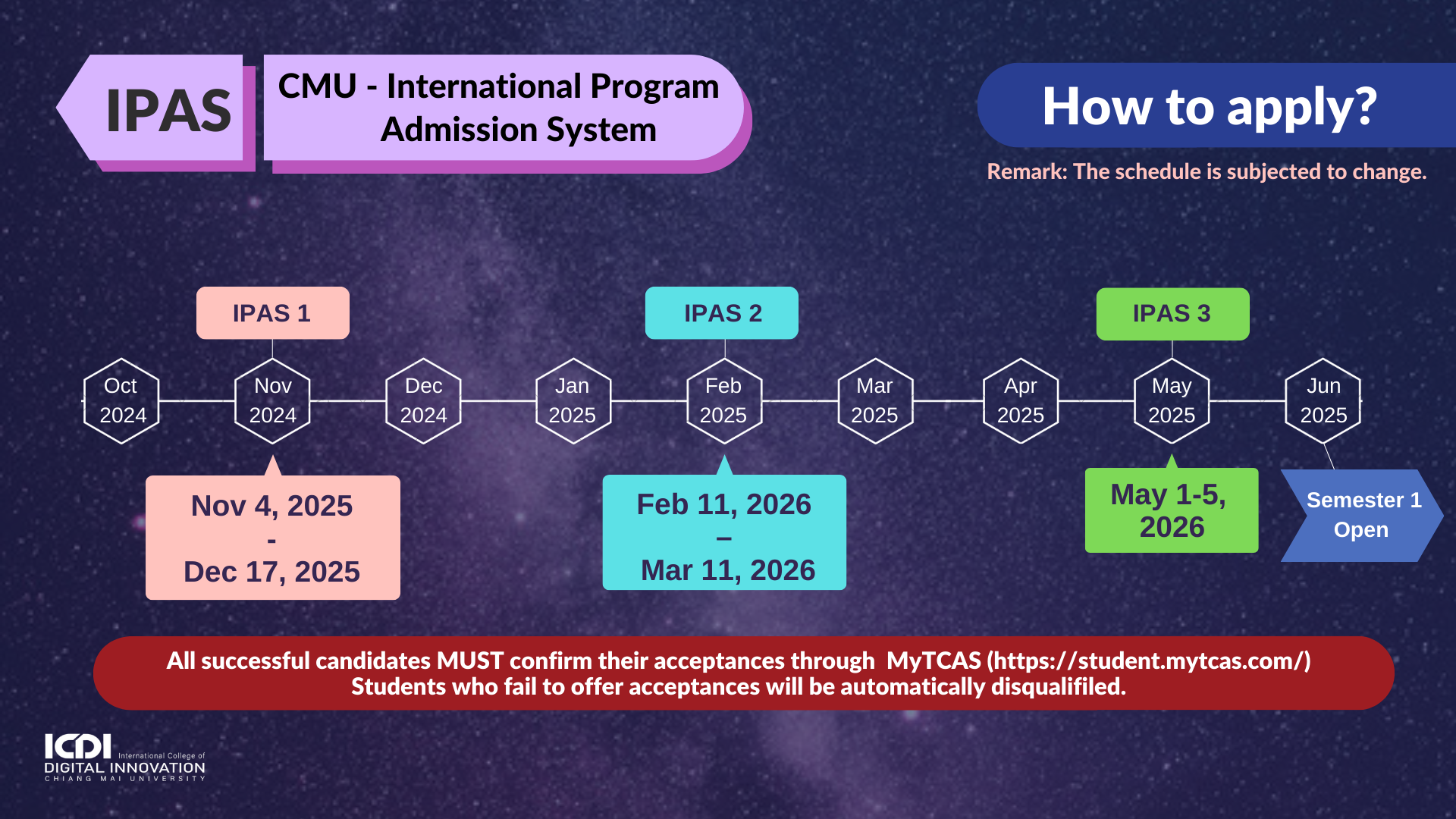 IPAS

CMU - International Program Admission System

How to apply?

Remark: The schedule is subjected to change.

IPAS 1

IPAS 2

IPAS 3

Oct 2024

Nov 2024

Dec 2024

Jan 2025

Feb 2025

Mar 2025

Apr 2025

May 2025

Jun 2025

Nov 4, 2025 - Dec 17, 2025

Feb 11, 2026 – Mar 11, 2026

May 1-5, 2026

Semester 1 Open

All successful candidates MUST confirm their acceptances through MyTCAS (https://student.mytcas.com/)
Students who fail to offer acceptances will be automatically disqualifiled.

ICDI International College of DIGITAL INNOVATION CHIANG MAI UNIVERSITY